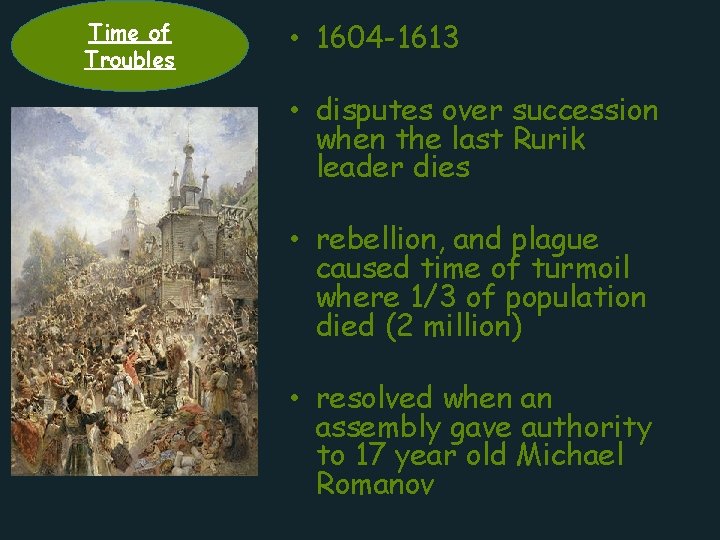 Time of Troubles

• 1604-1613

• disputes over succession when the last Rurik leader dies

• rebellion, and plague caused time of turmoil where 1/3 of population died (2 million)

• resolved when an assembly gave authority to 17 year old Michael Romanov